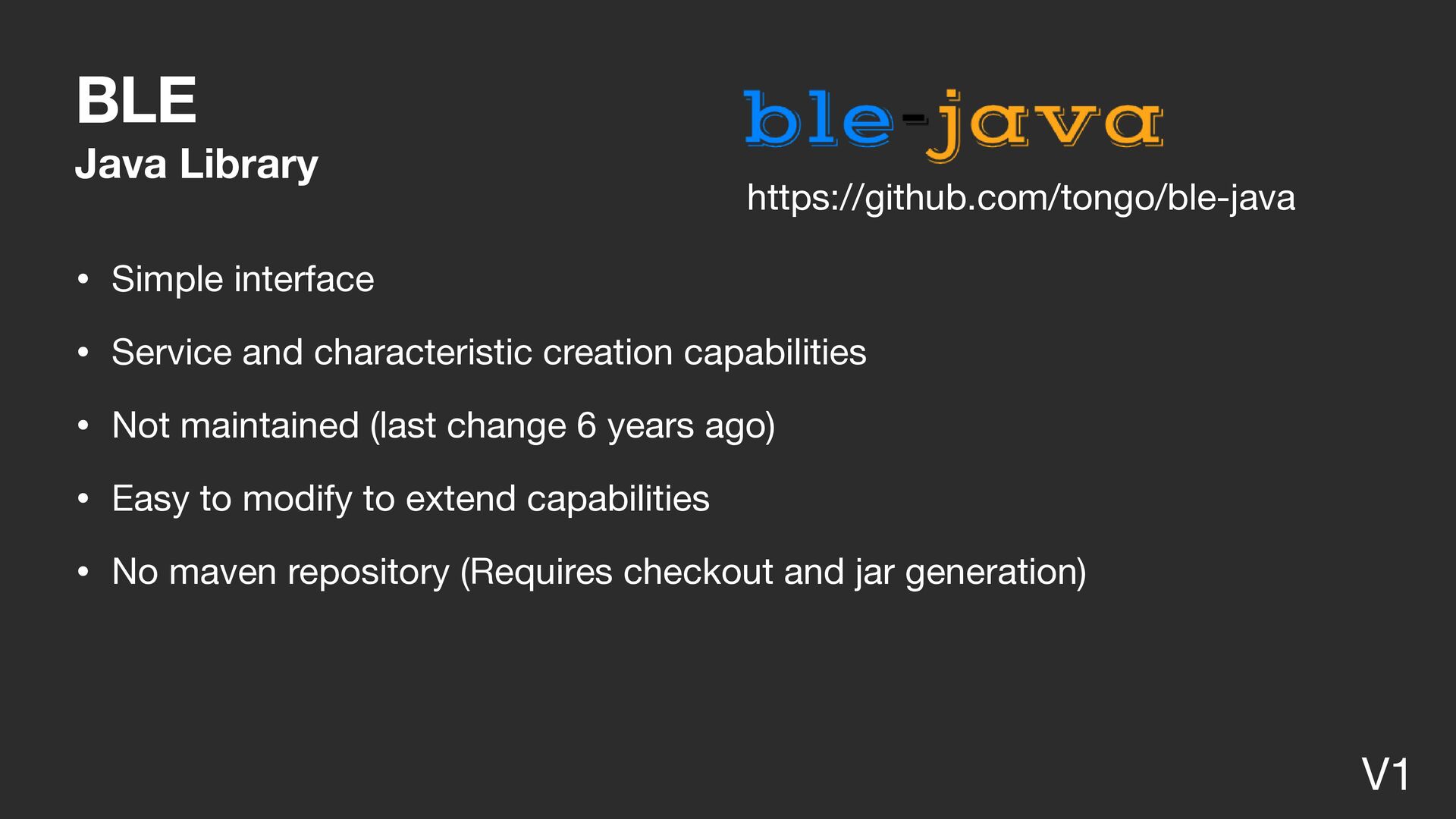 BLE
Java Library

ble-java

https://github.com/tongo/ble-java

• Simple interface
• Service and characteristic creation capabilities
• Not maintained (last change 6 years ago)
• Easy to modify to extend capabilities
• No maven repository (Requires checkout and jar generation)

V1